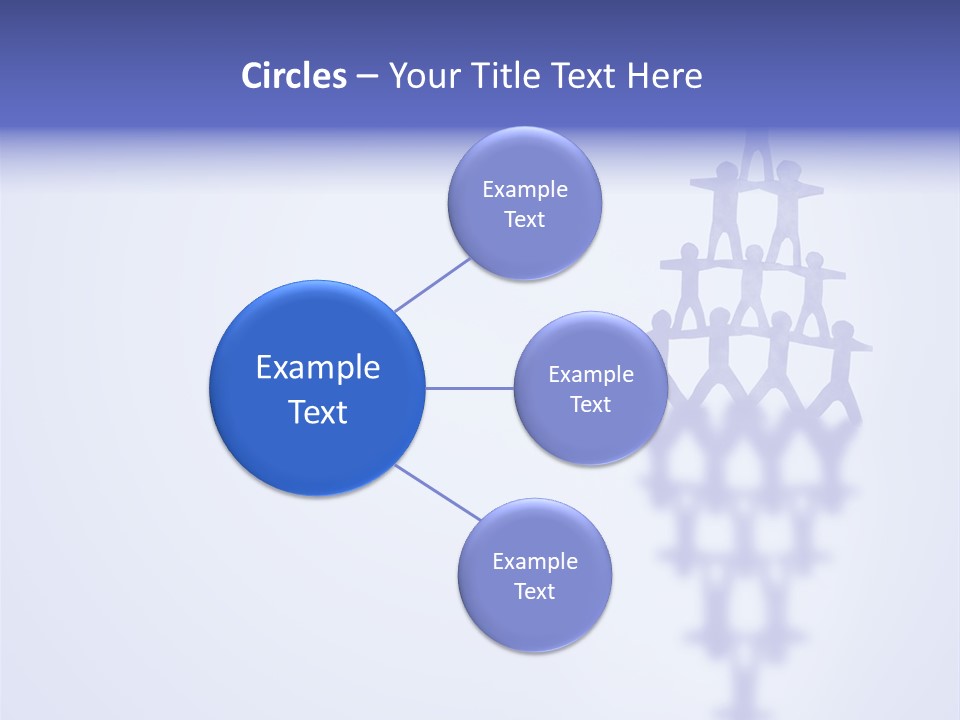 Circles – Your Title Text Here

Example Text

Example Text

Example Text

Example Text